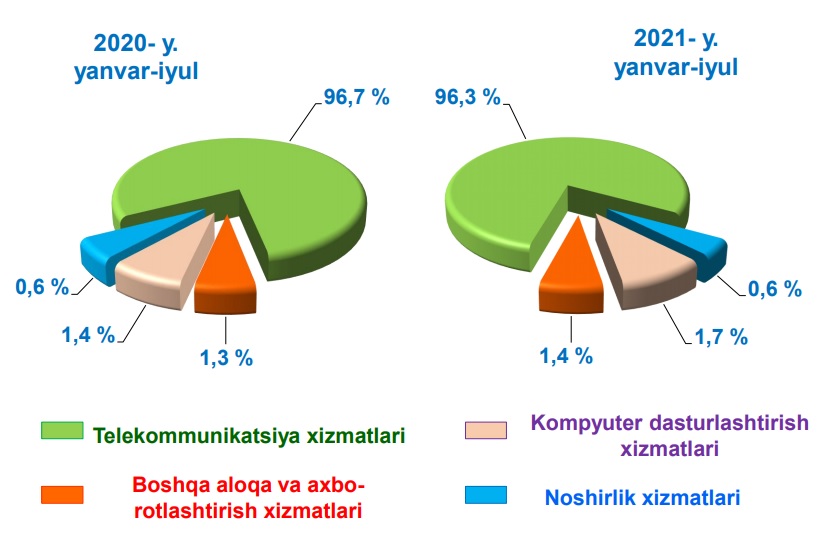 2020- y. yanvar-iyul

96,7 %

0,6 %

1,4 %

1,3 %

2021- y. yanvar-iyul

96,3 %

0,6 %

1,7 %

1,4 %

Telekommunikatsiya xizmatlari

Kompyuter dasturlashtirish xizmatlari

Boshqa aloqa va axborotlashtirish xizmatlari

Noshirlik xizmatlari